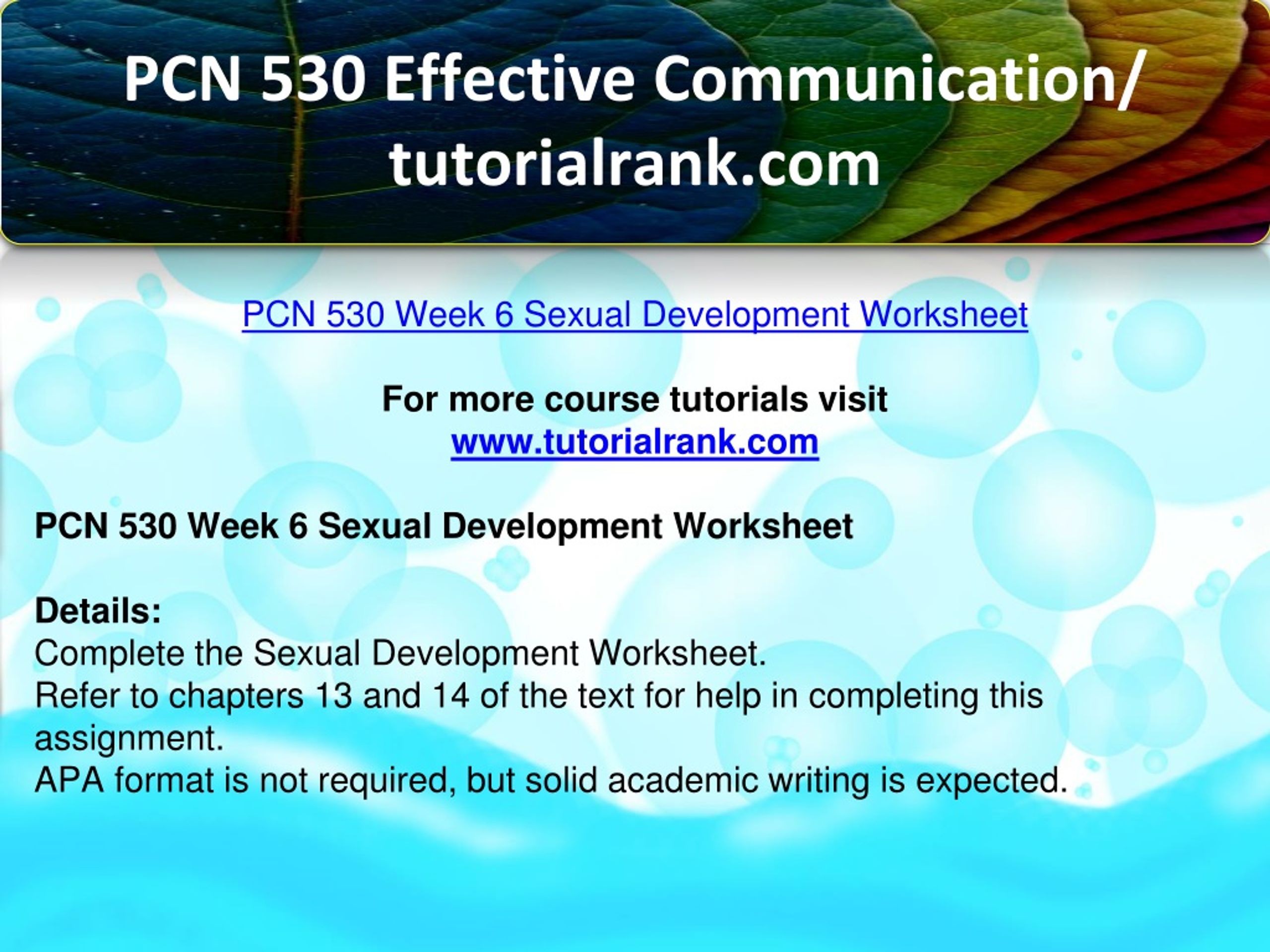 PCN 530 Effective Communication/ tutorialrank.com

PCN 530 Week 6 Sexual Development Worksheet

For more course tutorials visit
www.tutorialrank.com

PCN 530 Week 6 Sexual Development Worksheet

Details:
Complete the Sexual Development Worksheet.
Refer to chapters 13 and 14 of the text for help in completing this assignment.
APA format is not required, but solid academic writing is expected.